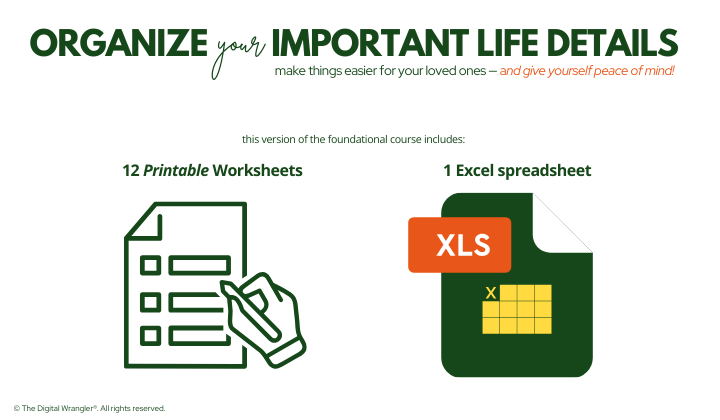 ORGANIZE your IMPORTANT LIFE DETAILS
make things easier for your loved ones — and give yourself peace of mind!

this version of the foundational course includes:

12 Printable Worksheets

1 Excel spreadsheet

XLS

X

© The Digital Wrangler®. All rights reserved.